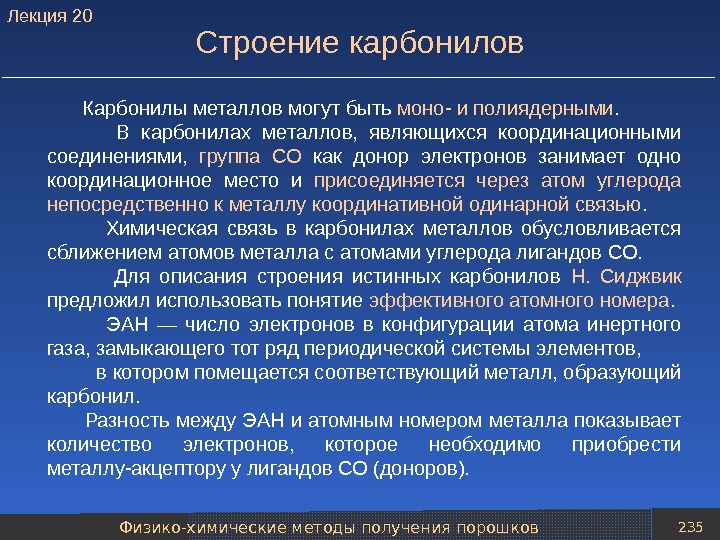 Лекция 20

Строение карбонилов

Карбонилы металлов могут быть моно- и полиядерными.

В карбонилах металлов, являющихся координационными соединениями, группа CO как донор электронов занимает одно координационное место и присоединяется через атом углерода непосредственно к металлу координативной одинарной связью.

Химическая связь в карбонилах металлов обусловливается сближением атомов металла с атомами углерода лигандов CO.

Для описания строения истинных карбонилов Н. Сиджвик предложил использовать понятие эффективного атомного номера.

ЭАН — число электронов в конфигурации атома инертного газа, замыкающего тот ряд периодической системы элементов,

в котором помещается соответствующий металл, образующий карбонил.

Разность между ЭАН и атомным номером металла показывает количество электронов, которое необходимо приобрести металлу-акцептору у лигандов CO (доноров).

Физико-химические методы получения порошков

235